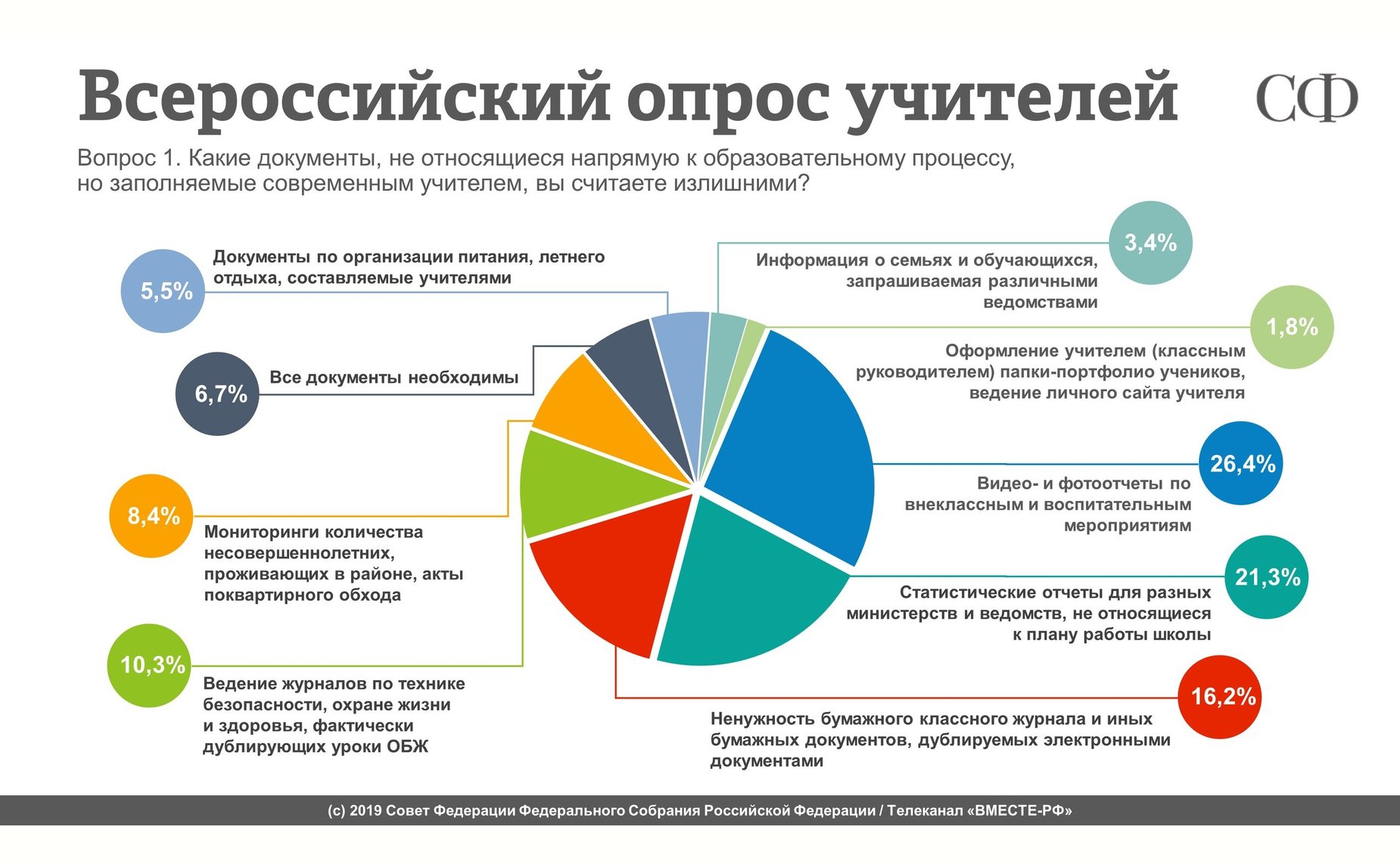 Всероссийский опрос учителей

СФ

Вопрос 1. Какие документы, не относящиеся напрямую к образовательному процессу, но заполняемые современным учителем, вы считаете излишними?

5,5%
Документы по организации питания, летнего отдыха, составляемые учителями

6,7%
Все документы необходимы

8,4%
Мониторинги количества несовершеннолетних, проживающих в районе, акты поквартирного обхода

10,3%
Ведение журналов по технике безопасности, охране жизни и здоровья, фактически дублирующих уроки ОБЖ

3,4%
Информация о семьях и обучающихся, запрашиваемая различными ведомствами

1,8%
Оформление учителем (классным руководителем) папки-портфолио учеников, ведение личного сайта учителя

26,4%
Видео- и фотоотчеты по внеклассным и воспитательным мероприятиям

21,3%
Статистические отчеты для разных министерств и ведомств, не относящиеся к плану работы школы

16,2%
Ненужность бумажного классного журнала и иных бумажных документов, дублируемых электронными документами

(с) 2019 Совет Федерации Федерального Собрания Российской Федерации / Телеканал «ВМЕСТЕ-РФ»